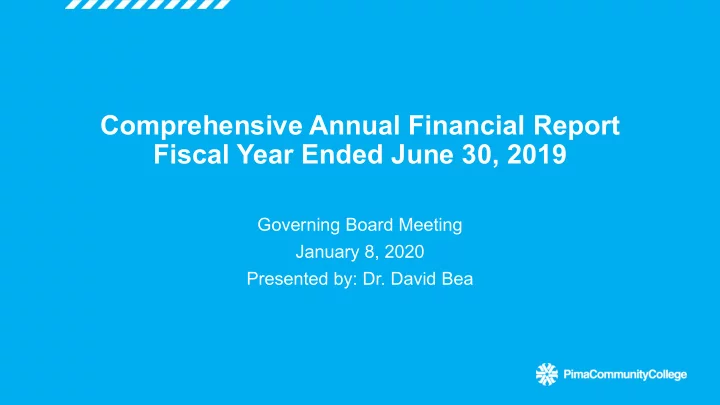 Comprehensive Annual Financial Report
Fiscal Year Ended June 30, 2019

Governing Board Meeting
January 8, 2020
Presented by: Dr. David Bea

PimaCommunityCollege